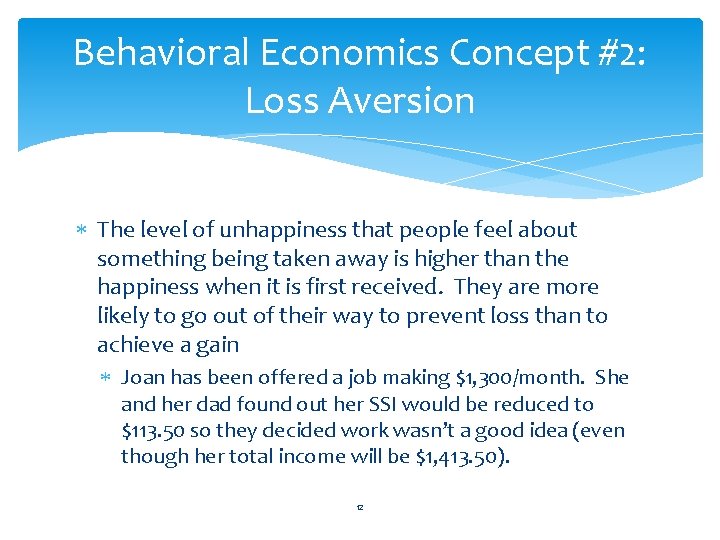 Behavioral Economics Concept #2: Loss Aversion

* The level of unhappiness that people feel about something being taken away is higher than the happiness when it is first received. They are more likely to go out of their way to prevent loss than to achieve a gain

* Joan has been offered a job making \$1,300/month. She and her dad found out her SSI would be reduced to \$113.50 so they decided work wasn't a good idea (even though her total income will be \$1,413.50).

12